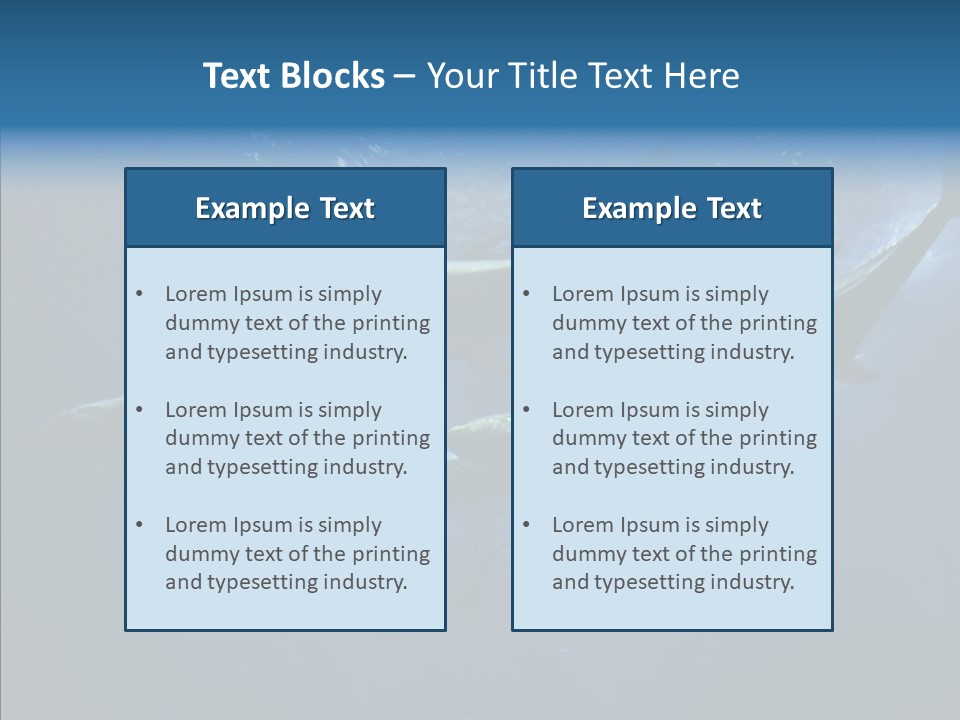 Text Blocks – Your Title Text Here

Example Text

• Lorem Ipsum is simply dummy text of the printing and typesetting industry.

• Lorem Ipsum is simply dummy text of the printing and typesetting industry.

• Lorem Ipsum is simply dummy text of the printing and typesetting industry.

Example Text

• Lorem Ipsum is simply dummy text of the printing and typesetting industry.

• Lorem Ipsum is simply dummy text of the printing and typesetting industry.

• Lorem Ipsum is simply dummy text of the printing and typesetting industry.